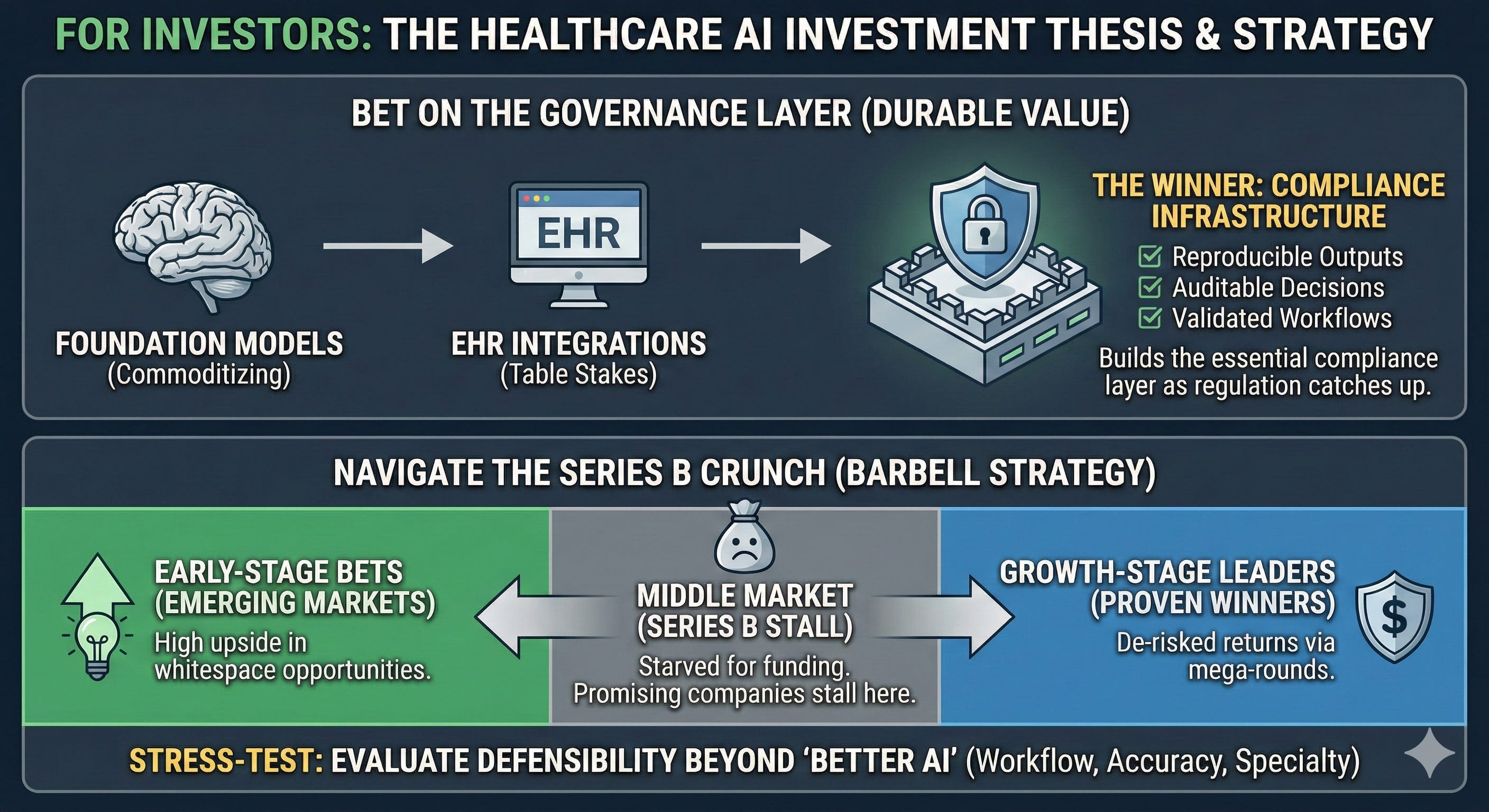 FOR INVESTORS: THE HEALTHCARE AI INVESTMENT THESIS & STRATEGY

BET ON THE GOVERNANCE LAYER (DURABLE VALUE)

FOUNDATION MODELS
(Commoditizing)

EHR

EHR INTEGRATIONS
(Table Stakes)

THE WINNER: COMPLIANCE INFRASTRUCTURE
Reproducible Outputs
Auditable Decisions
Validated Workflows
Builds the essential compliance layer as regulation catches up.

NAVIGATE THE SERIES B CRUNCH (BARBELL STRATEGY)

EARLY-STAGE BETS (EMERGING MARKETS)
High upside in whitespace opportunities.

MIDDLE MARKET (SERIES B STALL)
Starved for funding. Promising companies stall here.

GROWTH-STAGE LEADERS (PROVEN WINNERS)
De-risked returns via mega-rounds.

$

STRESS-TEST: EVALUATE DEFENSIBILITY BEYOND 'BETTER AI' (Workflow, Accuracy, Specialty)